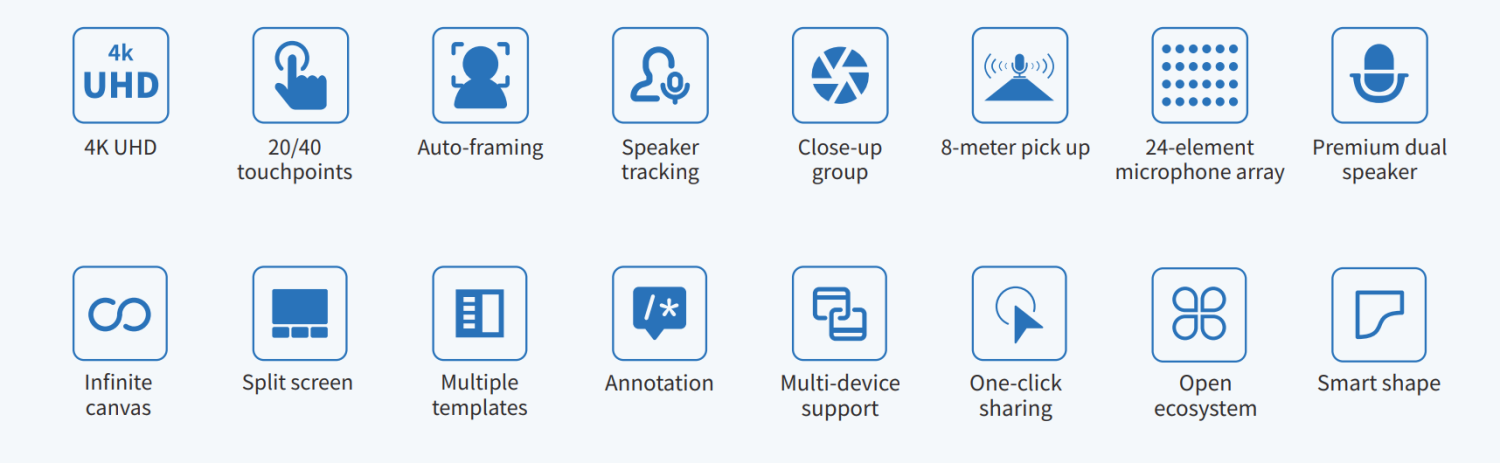 4k UHD

4K UHD

20/40 touchpoints

Auto-framing

Speaker tracking

Close-up group

8-meter pick up

24-element microphone array

Premium dual speaker

Infinite canvas

Split screen

Multiple templates

/*

Annotation

Multi-device support

One-click sharing

Open ecosystem

Smart shape